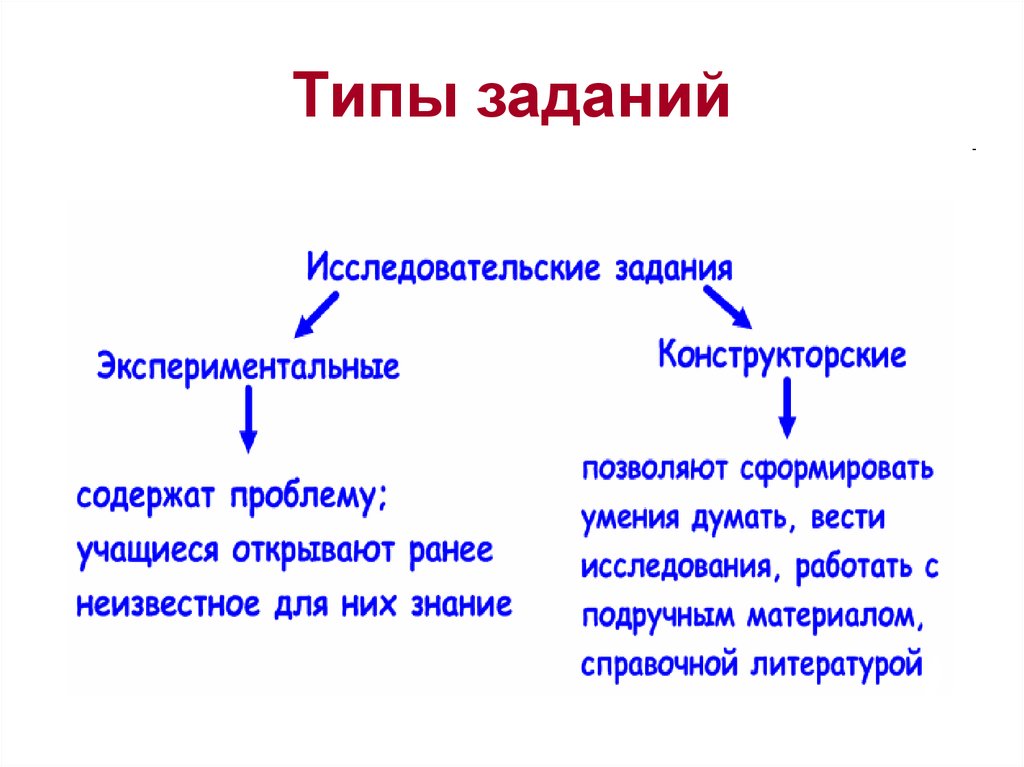 Типы заданий

Исследовательские задания

Экспериментальные

содержат проблему; учащиеся открывают ранее неизвестное для них знание

Конструкторские

позволяют сформировать умения думать, вести исследования, работать с подручным материалом, справочной литературой